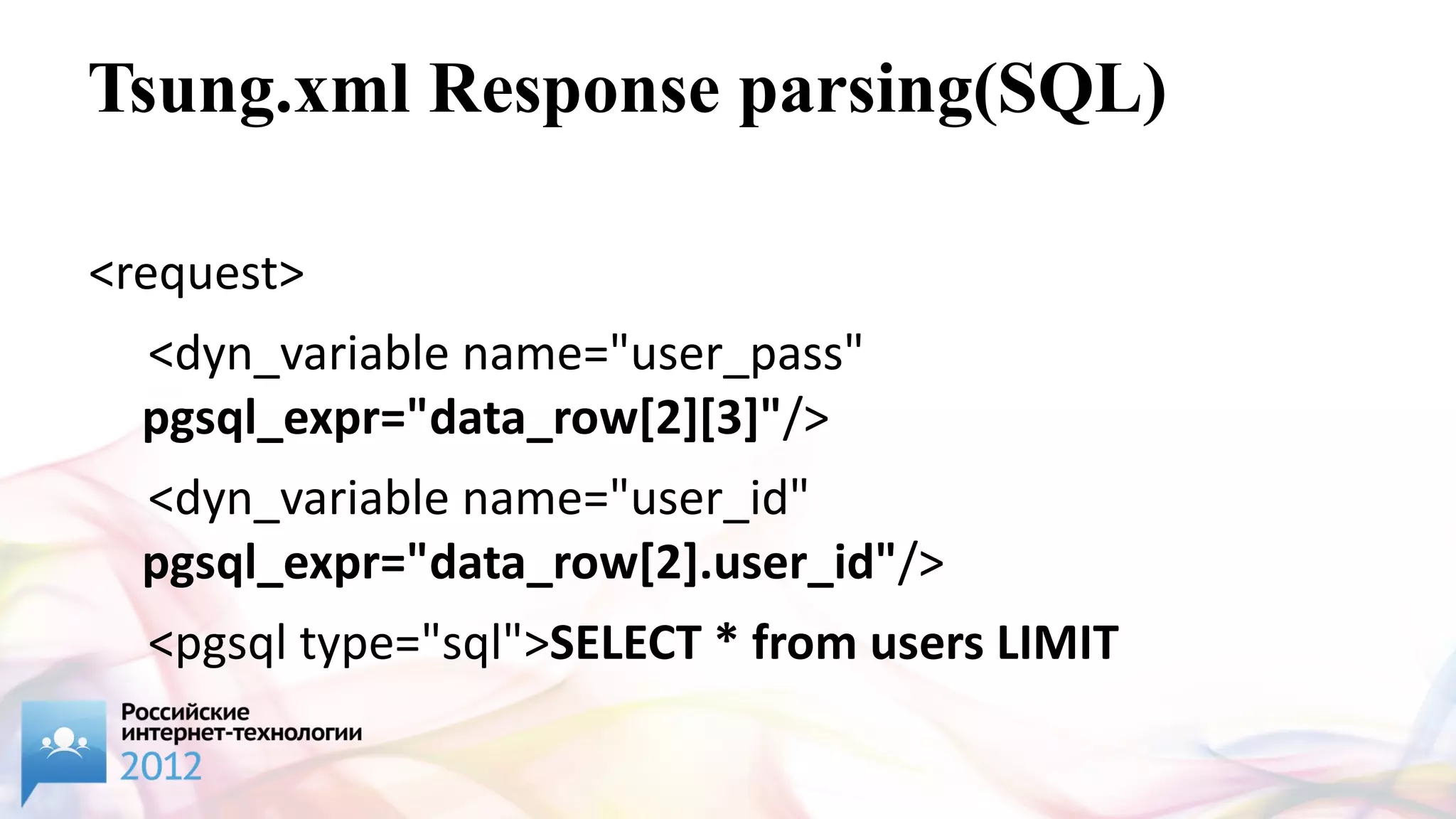 Tsung.xml Response parsing(SQL)

<request>

<dyn_variable name="user_pass" pgsql_expr="data_row[2][3]"/>

<dyn_variable name="user_id" pgsql_expr="data_row[2].user_id"/>

<pgsql type="sql">SELECT * from users LIMIT

Российские интернет-технологии 2012